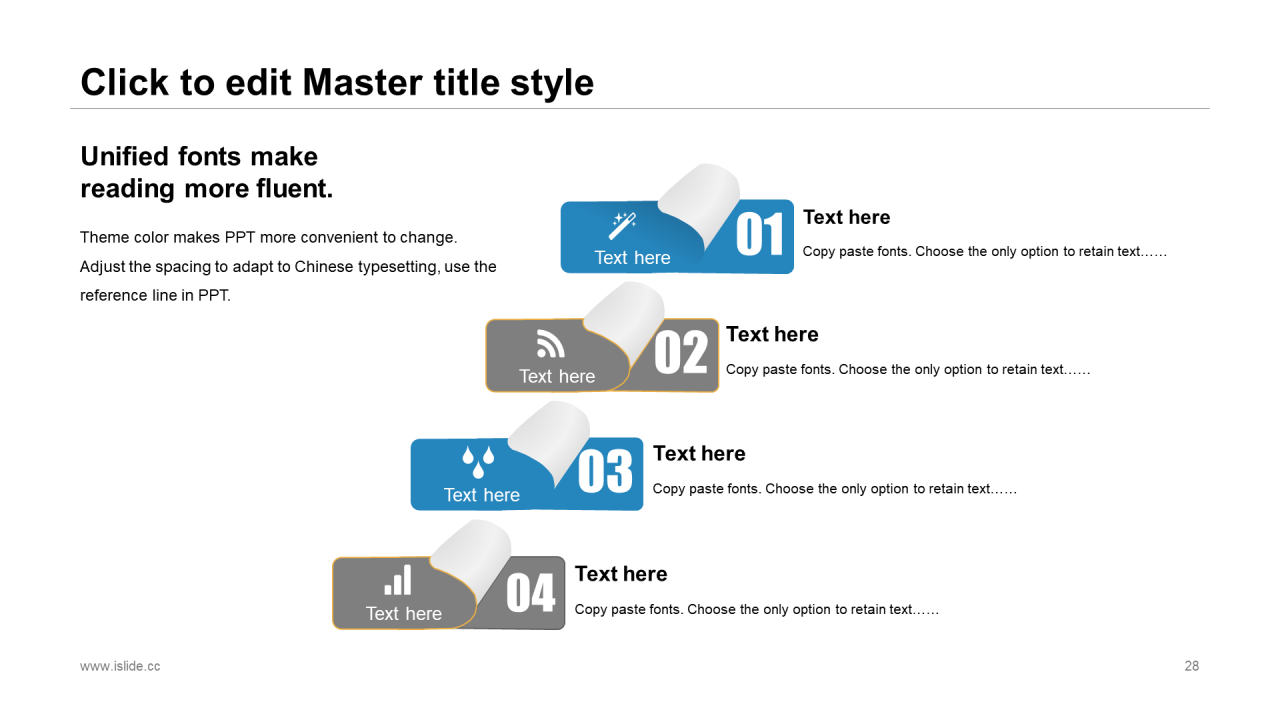 Click to edit Master title style

Unified fonts make reading more fluent.

Theme color makes PPT more convenient to change. Adjust the spacing to adapt to Chinese typesetting, use the reference line in PPT.

Text here
01
Text here
Copy paste fonts. Choose the only option to retain text……

Text here
02
Text here
Copy paste fonts. Choose the only option to retain text……

Text here
03
Text here
Copy paste fonts. Choose the only option to retain text……

Text here
04
Text here
Copy paste fonts. Choose the only option to retain text……

www.islide.cc

28